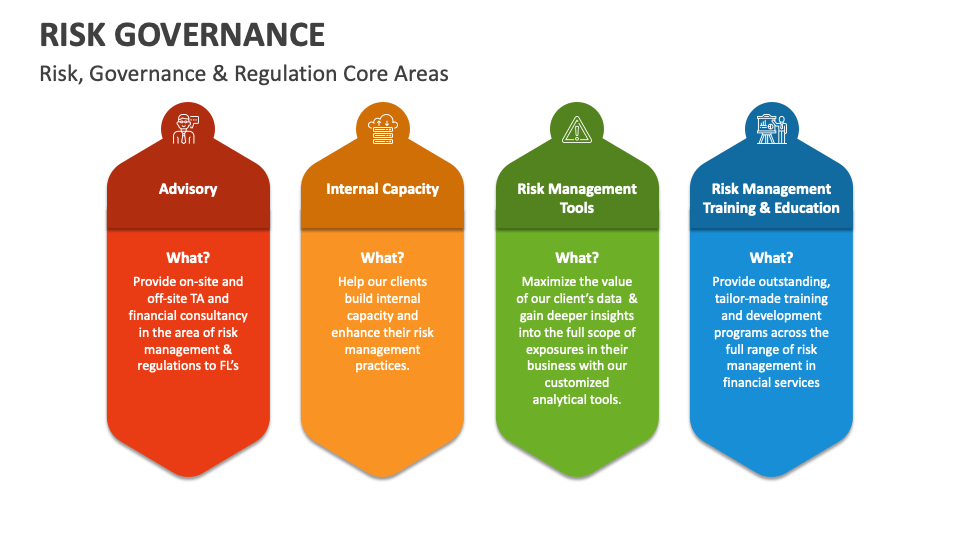 RISK GOVERNANCE

Risk, Governance & Regulation Core Areas

Advisory

What?

Provide on-site and off-site TA and financial consultancy in the area of risk management & regulations to FL's

Internal Capacity

What?

Help our clients build internal capacity and enhance their risk management practices.

Risk Management Tools

What?

Maximize the value of our client's data & gain deeper insights into the full scope of exposures in their business with our customized analytical tools.

Risk Management Training & Education

What?

Provide outstanding, tailor-made training and development programs across the full range of risk management in financial services